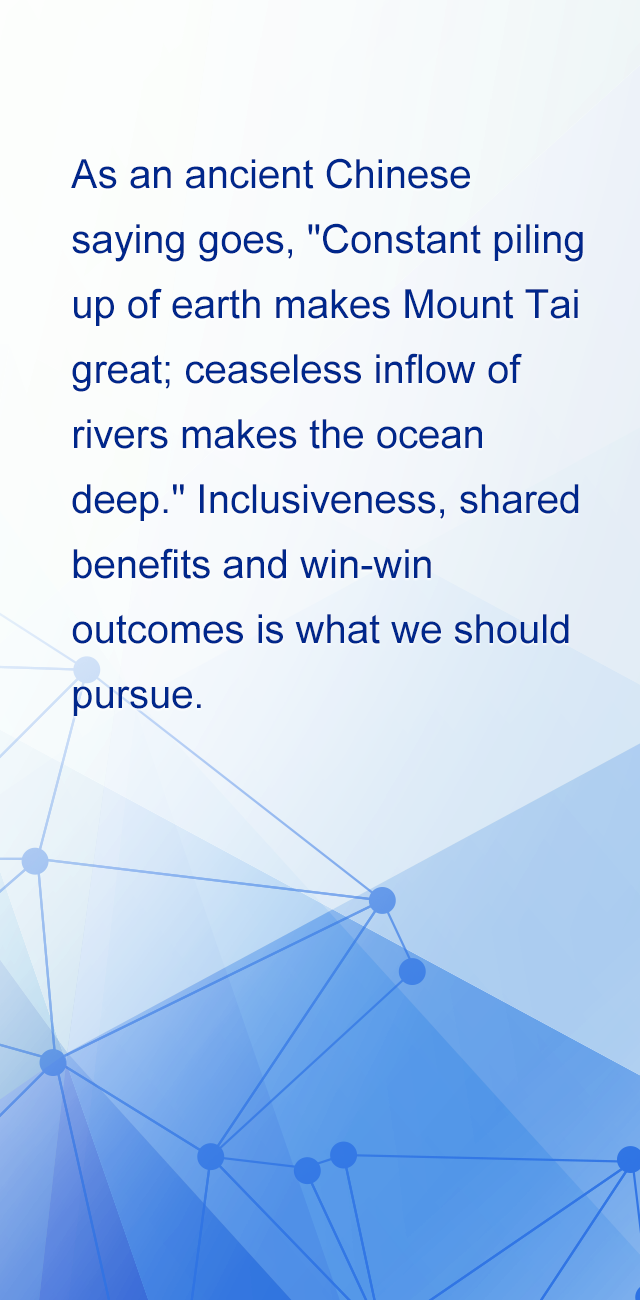 As an ancient Chinese saying goes, "Constant piling up of earth makes Mount Tai great; ceaseless inflow of rivers makes the ocean deep." Inclusiveness, shared benefits and win-win outcomes is what we should pursue.